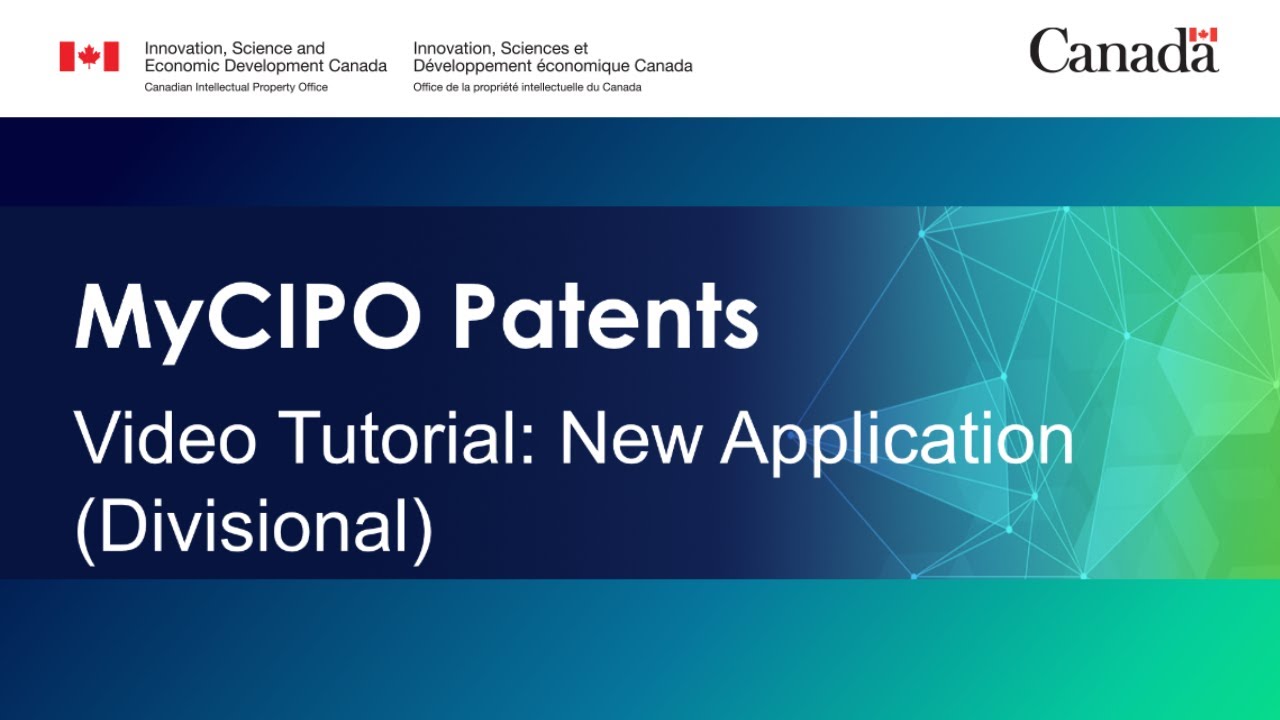 Innovation, Science and
Economic Development Canada
Canadian Intellectual Property Office

Innovation, Sciences et
Développement économique Canada
Office de la propriété intellectuelle du Canada

Canada

MyCIPO Patents

Video Tutorial: New Application (Divisional)